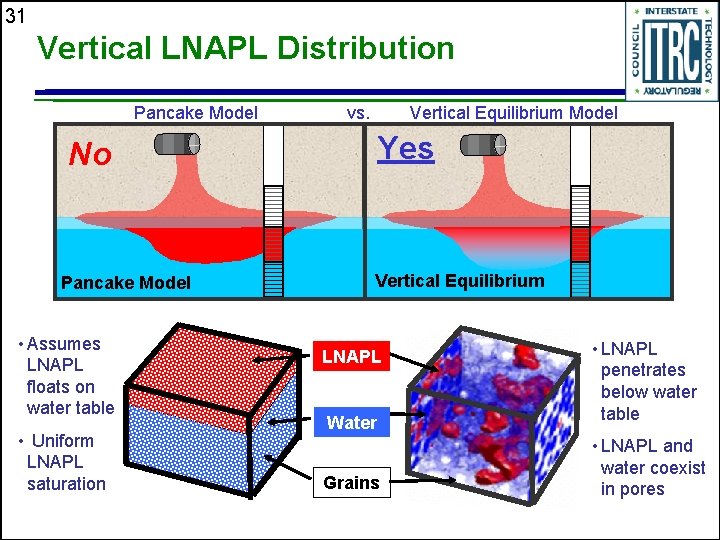 31

Vertical LNAPL Distribution

INTERSTATE TECHNOLOGY REGULATORY COUNCIL ITRC

Pancake Model vs. Vertical Equilibrium Model

No

Pancake Model

Yes

Vertical Equilibrium

• Assumes LNAPL floats on water table

• Uniform LNAPL saturation

LNAPL

Water

Grains

• LNAPL penetrates below water table

• LNAPL and water coexist in pores